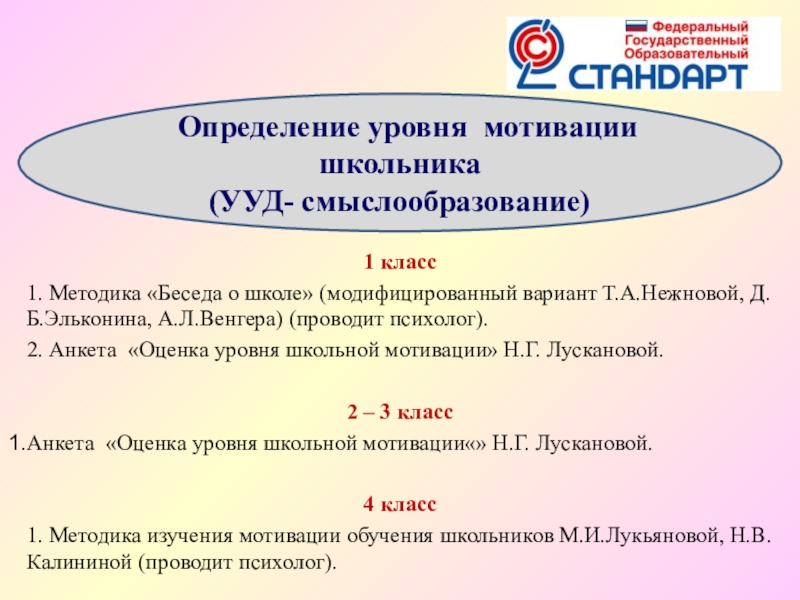 Федеральный Государственный Образовательный СТАНДАРТ

Определение уровня мотивации школьника (УУД- смыслообразование)

1 класс

1. Методика «Беседа о школе» (модифицированный вариант Т.А.Нежновой, Д. Б.Эльконина, А.Л.Венгера) (проводит психолог).

2. Анкета «Оценка уровня школьной мотивации» Н.Г. Лускановой.

2 – 3 класс

1.Анкета «Оценка уровня школьной мотивации«» Н.Г. Лускановой.

4 класс

1. Методика изучения мотивации обучения школьников М.И.Лукьяновой, Н.В. Калининой (проводит психолог).